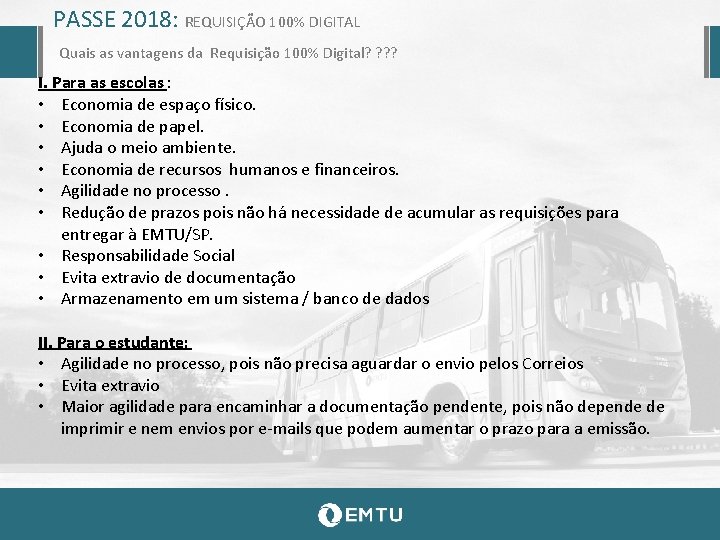 PASSE 2018: REQUISIÇÃO 100% DIGITAL

Quais as vantagens da Requisição 100% Digital? ???

I. Para as escolas:
• Economia de espaço físico.
• Economia de papel.
• Ajuda o meio ambiente.
• Economia de recursos humanos e financeiros.
• Agilidade no processo .
• Redução de prazos pois não há necessidade de acumular as requisições para entregar à EMTU/SP.
• Responsabilidade Social
• Evita extravio de documentação
• Armazenamento em um sistema / banco de dados

II. Para o estudante:
• Agilidade no processo, pois não precisa aguardar o envio pelos Correios
• Evita extravio
• Maior agilidade para encaminhar a documentação pendente, pois não depende de imprimir e nem envios por e-mails que podem aumentar o prazo para a emissão.

EMTU